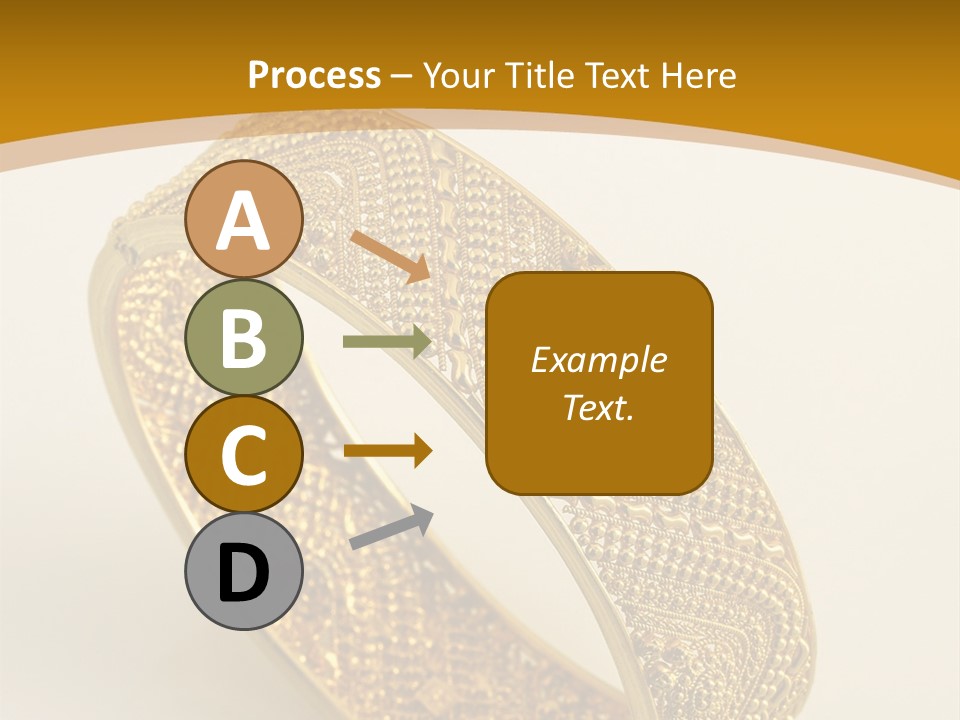 Process – Your Title Text Here

A

B

C

D

Example Text.